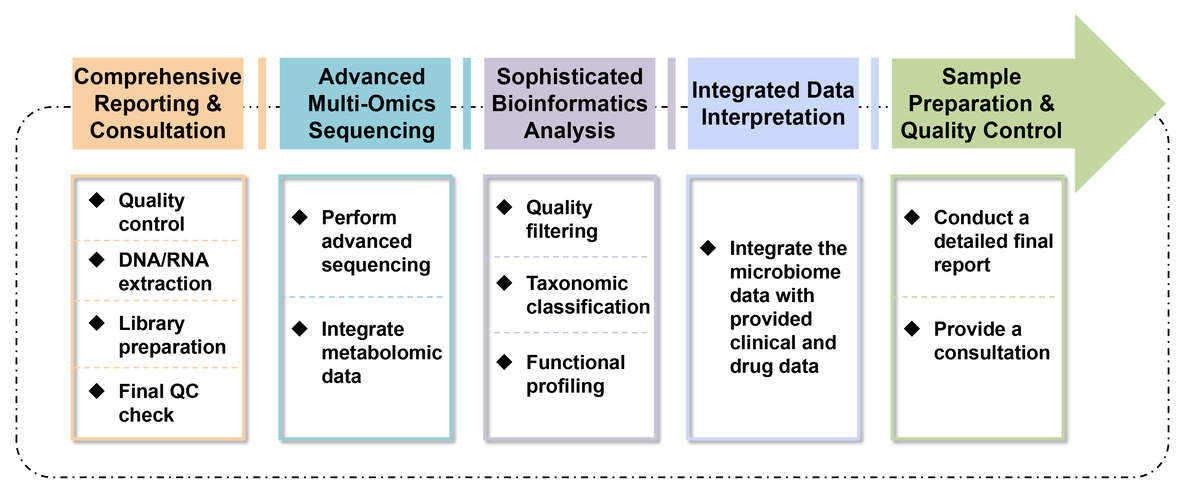 Comprehensive Reporting & Consultation

Advanced Multi-Omics Sequencing

Sophisticated Bioinformatics Analysis

Integrated Data Interpretation

Sample Preparation & Quality Control

◆ Quality control
◆ DNA/RNA extraction
◆ Library preparation
◆ Final QC check

◆ Perform advanced sequencing
◆ Integrate metabolomic data

◆ Quality filtering
◆ Taxonomic classification
◆ Functional profiling

◆ Integrate the microbiome data with provided clinical and drug data

◆ Conduct a detailed final report
◆ Provide a consultation